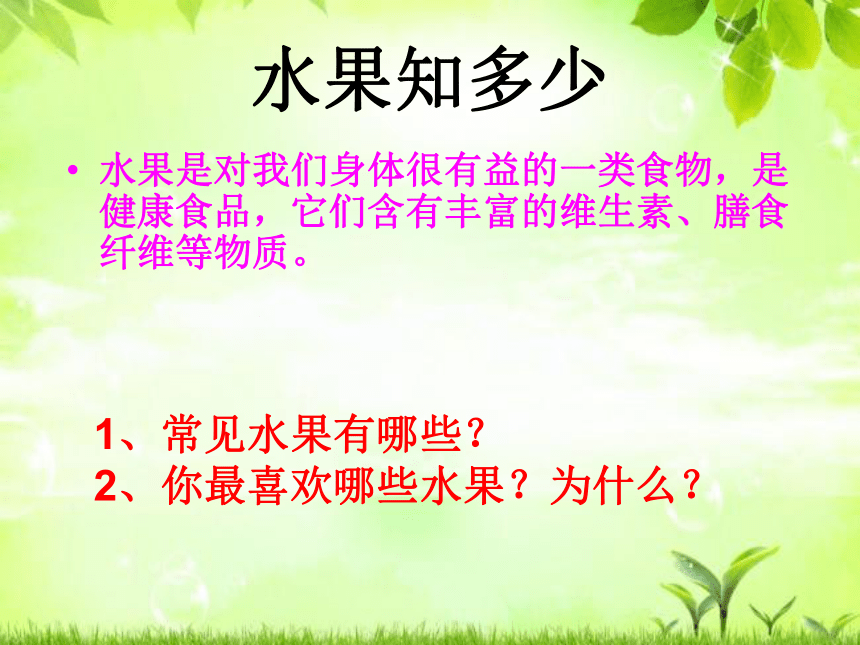 水果知多少

• 水果是对我们身体很有益的一类食物，是健康食品，它们含有丰富的维生素、膳食纤维等物质。

1、常见水果有哪些？
2、你最喜欢哪些水果？为什么？